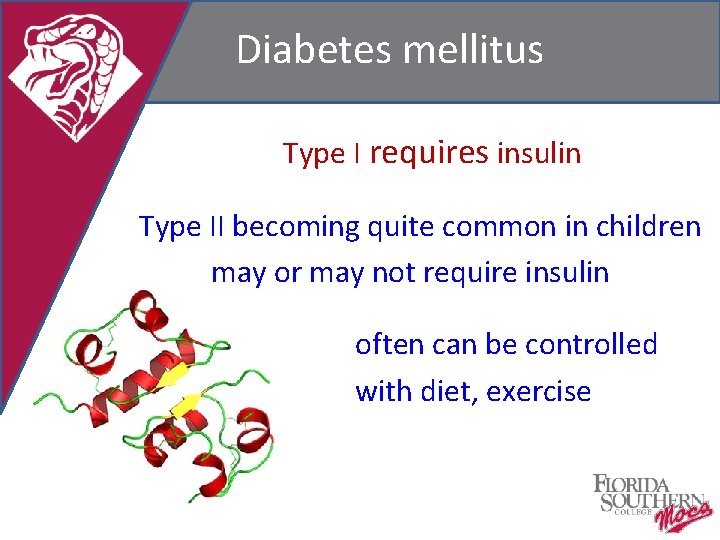 Diabetes mellitus

Type I requires insulin

Type II becoming quite common in children

may or may not require insulin

often can be controlled

with diet, exercise

FLORIDA SOUTHERN COLLEGE Mocs